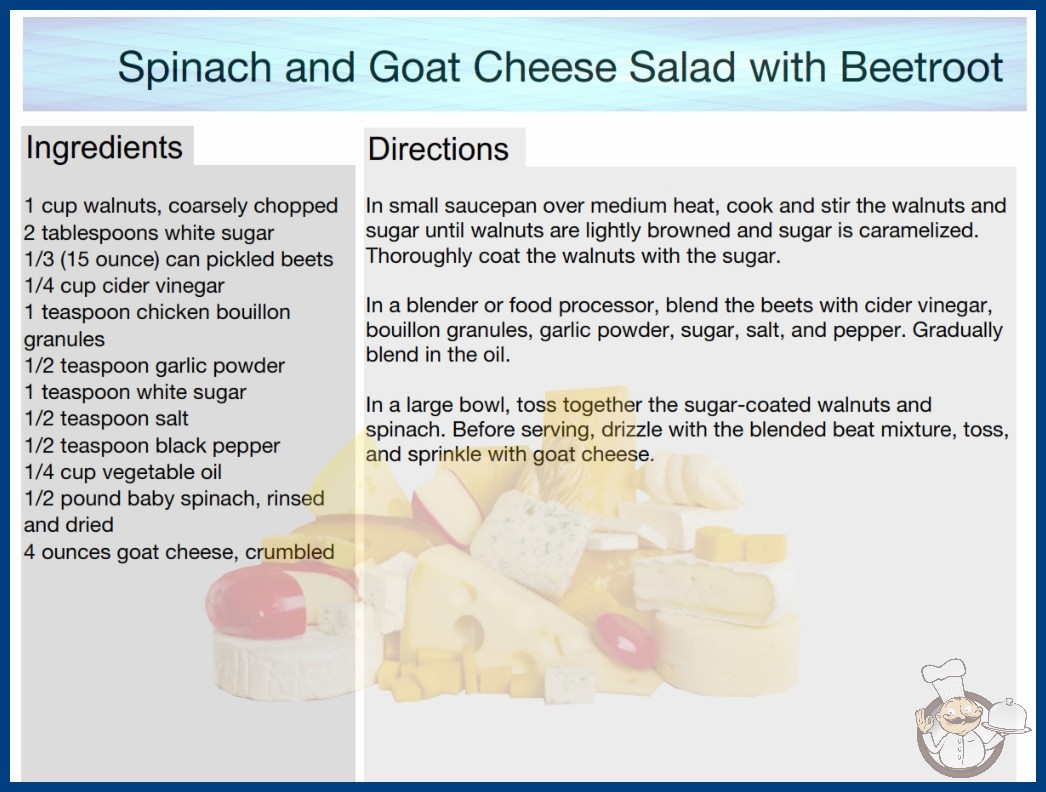 Spinach and Goat Cheese Salad with Beetroot

Ingredients

1 cup walnuts, coarsely chopped
2 tablespoons white sugar
1/3 (15 ounce) can pickled beets
1/4 cup cider vinegar
1 teaspoon chicken bouillon granules
1/2 teaspoon garlic powder
1 teaspoon white sugar
1/2 teaspoon salt
1/2 teaspoon black pepper
1/4 cup vegetable oil
1/2 pound baby spinach, rinsed and dried
4 ounces goat cheese, crumbled

Directions

In small saucepan over medium heat, cook and stir the walnuts and sugar until walnuts are lightly browned and sugar is caramelized. Thoroughly coat the walnuts with the sugar.

In a blender or food processor, blend the beets with cider vinegar, bouillon granules, garlic powder, sugar, salt, and pepper. Gradually blend in the oil.

In a large bowl, toss together the sugar-coated walnuts and spinach. Before serving, drizzle with the blended beat mixture, toss, and sprinkle with goat cheese.